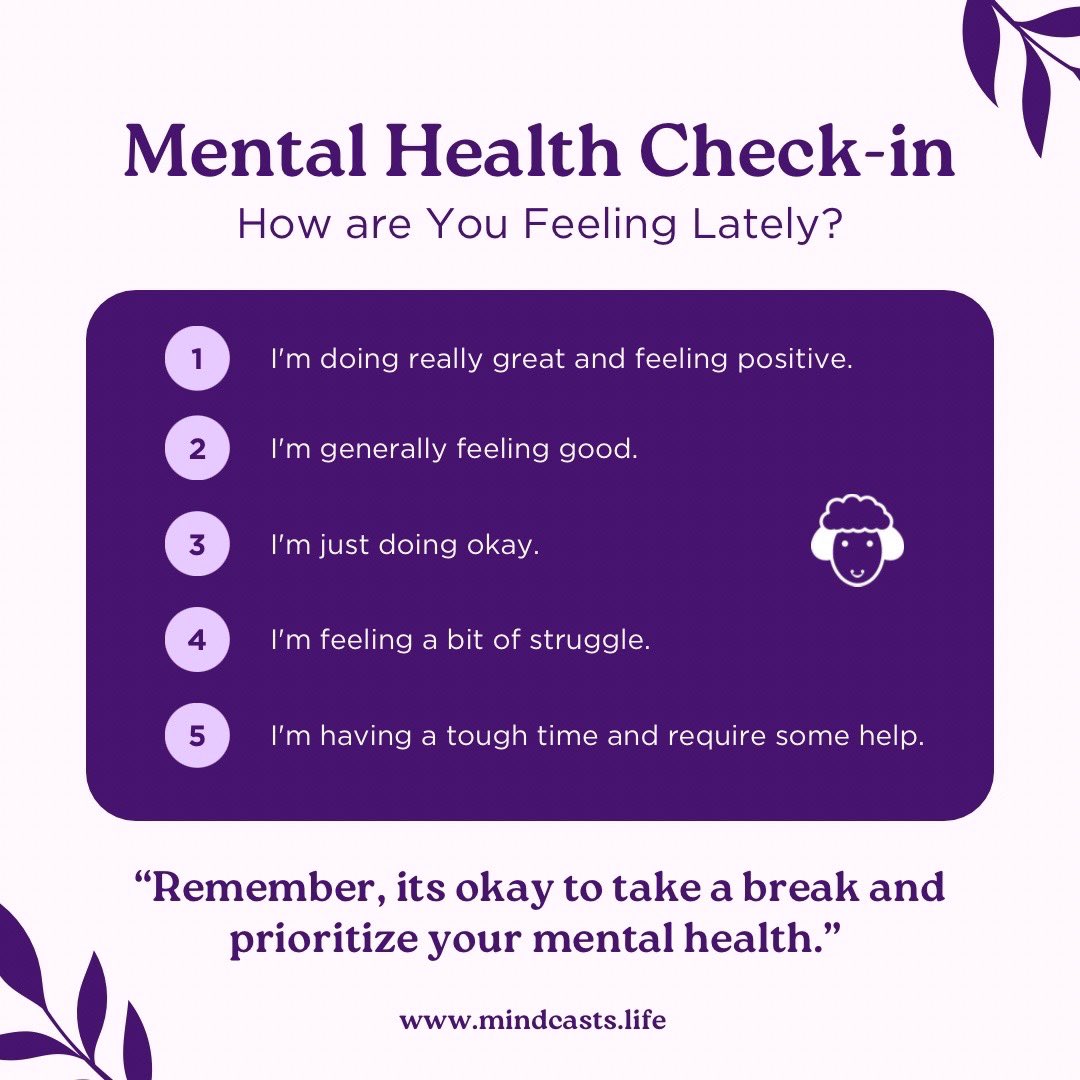 Mental Health Check-in
How are You Feeling Lately?

1 I'm doing really great and feeling positive.

2 I'm generally feeling good.

3 I'm just doing okay.

4 I'm feeling a bit of struggle.

5 I'm having a tough time and require some help.

“Remember, its okay to take a break and prioritize your mental health.”

www.mindcasts.life